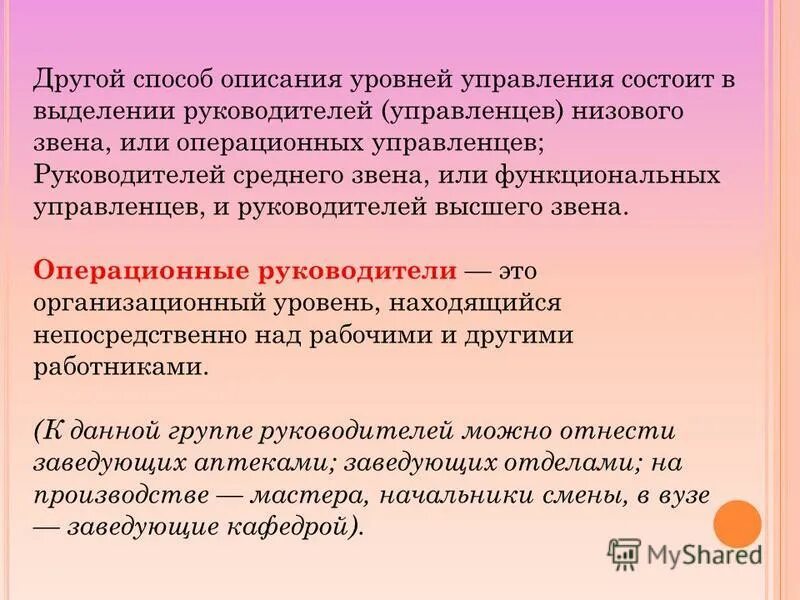 Другой способ описания уровней управления состоит в выделении руководителей (управленцев) низового звена, или операционных управленцев; Руководителей среднего звена, или функциональных управленцев, и руководителей высшего звена.

Операционные руководители — это организационный уровень, находящийся непосредственно над рабочими и другими работниками.

(К данной группе руководителей можно отнести заведующих аптеками; заведующих отделами; на производстве — мастера, начальники смены, в вузе — заведующие кафедрой).

MyShared